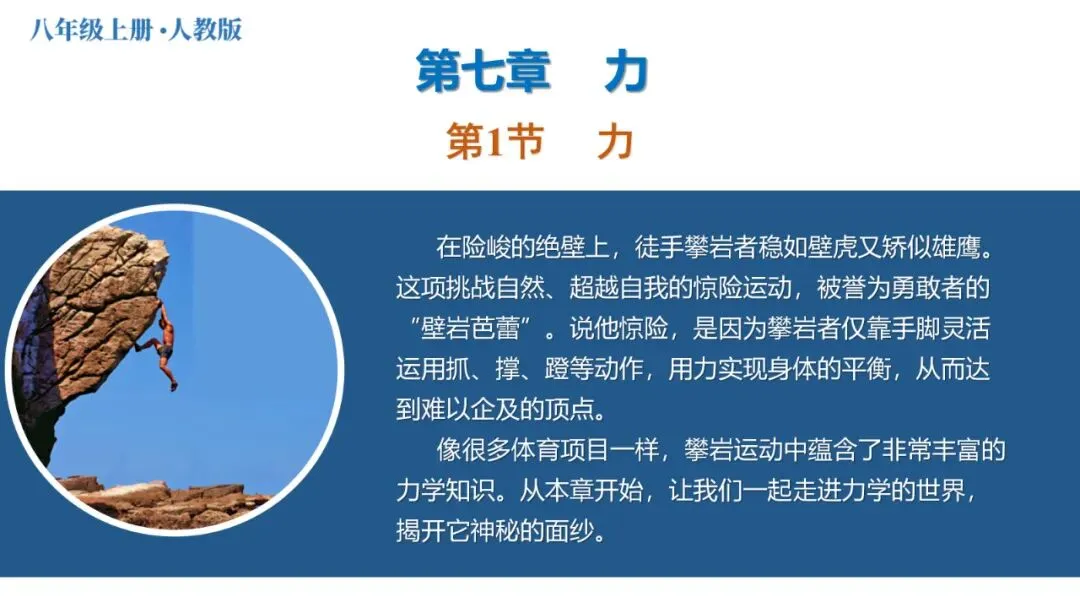 八年级上册·人教版

第七章　力

第1节　力

在险峻的绝壁上，徒手攀岩者稳如壁虎又矫似雄鹰。这项挑战自然、超越自我的惊险运动，被誉为勇敢者的“壁岩芭蕾”。说他惊险，是因为攀岩者仅靠手脚灵活运用抓、撑、蹬等动作，用力实现身体的平衡，从而达到难以企及的顶点。

像很多体育项目一样，攀岩运动中蕴含了非常丰富的力学知识。从本章开始，让我们一起走进力学的世界，揭开它神秘的面纱。